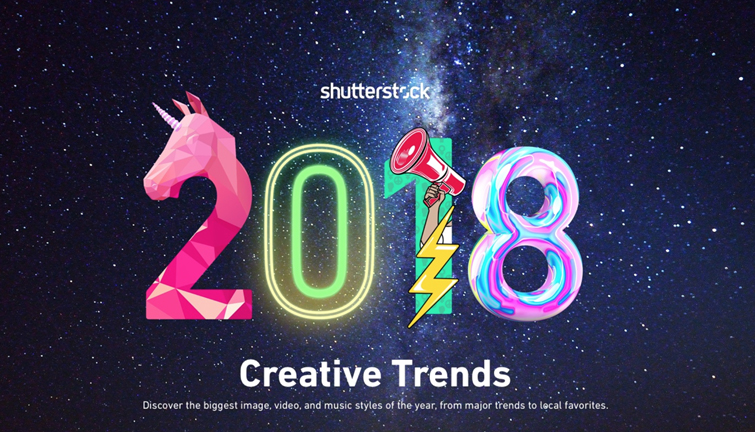 shutterstock

2018

Creative Trends

Discover the biggest image, video, and music styles of the year, from major trends to local favorites.